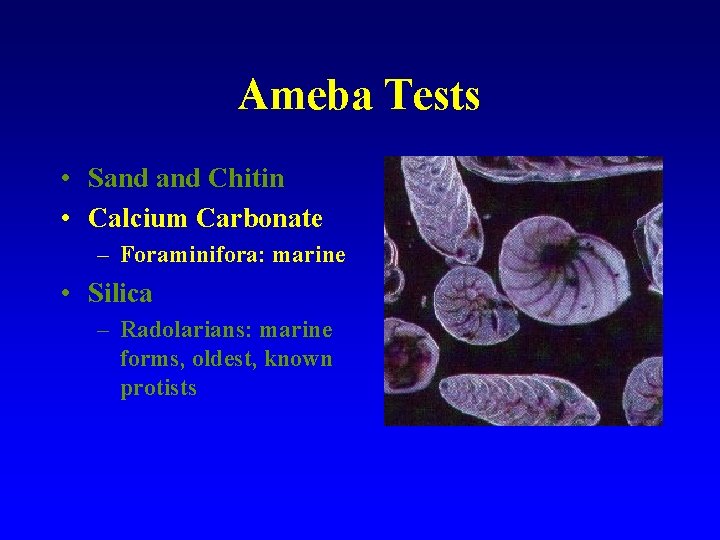 Ameba Tests

• Sand and Chitin
• Calcium Carbonate
– Foraminifora: marine
• Silica
– Radolarians: marine forms, oldest, known protists